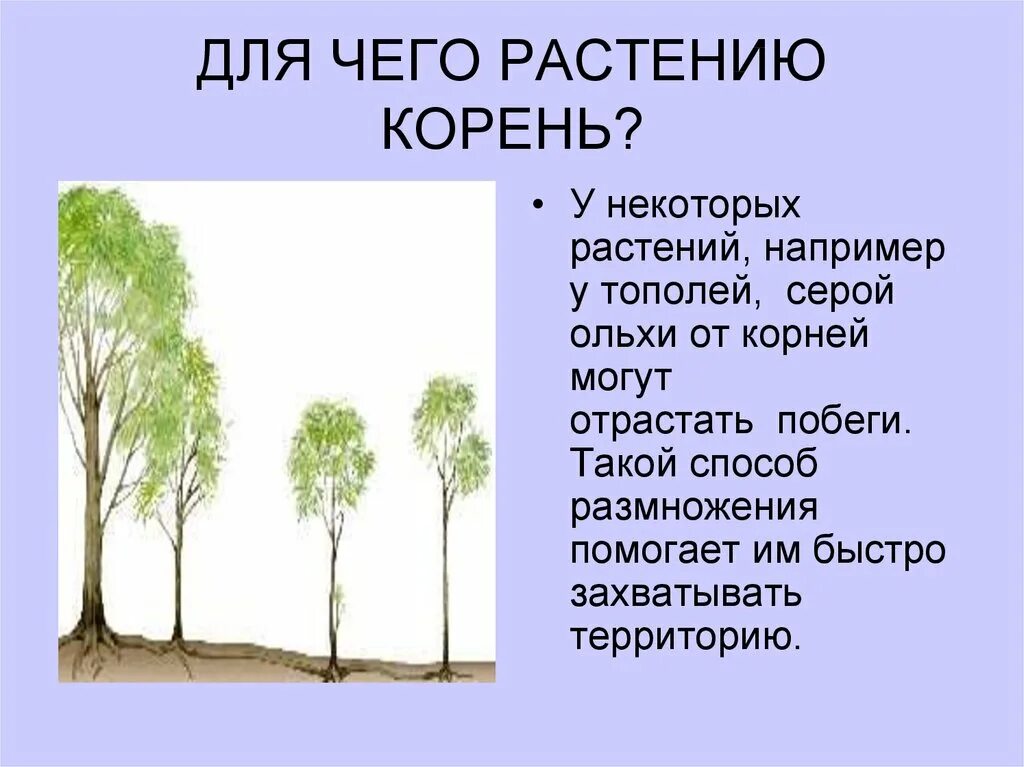 ДЛЯ ЧЕГО РАСТЕНИЮ КОРЕНЬ?

• У некоторых растений, например у тополей, серой ольхи от корней могут отрастать побеги. Такой способ размножения помогает им быстро захватывать территорию.